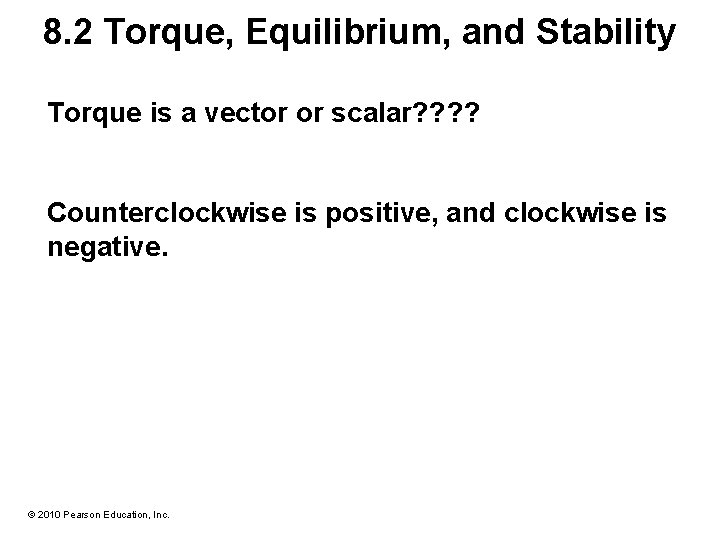 8.2 Torque, Equilibrium, and Stability

Torque is a vector or scalar????

Counterclockwise is positive, and clockwise is negative.

© 2010 Pearson Education, Inc.